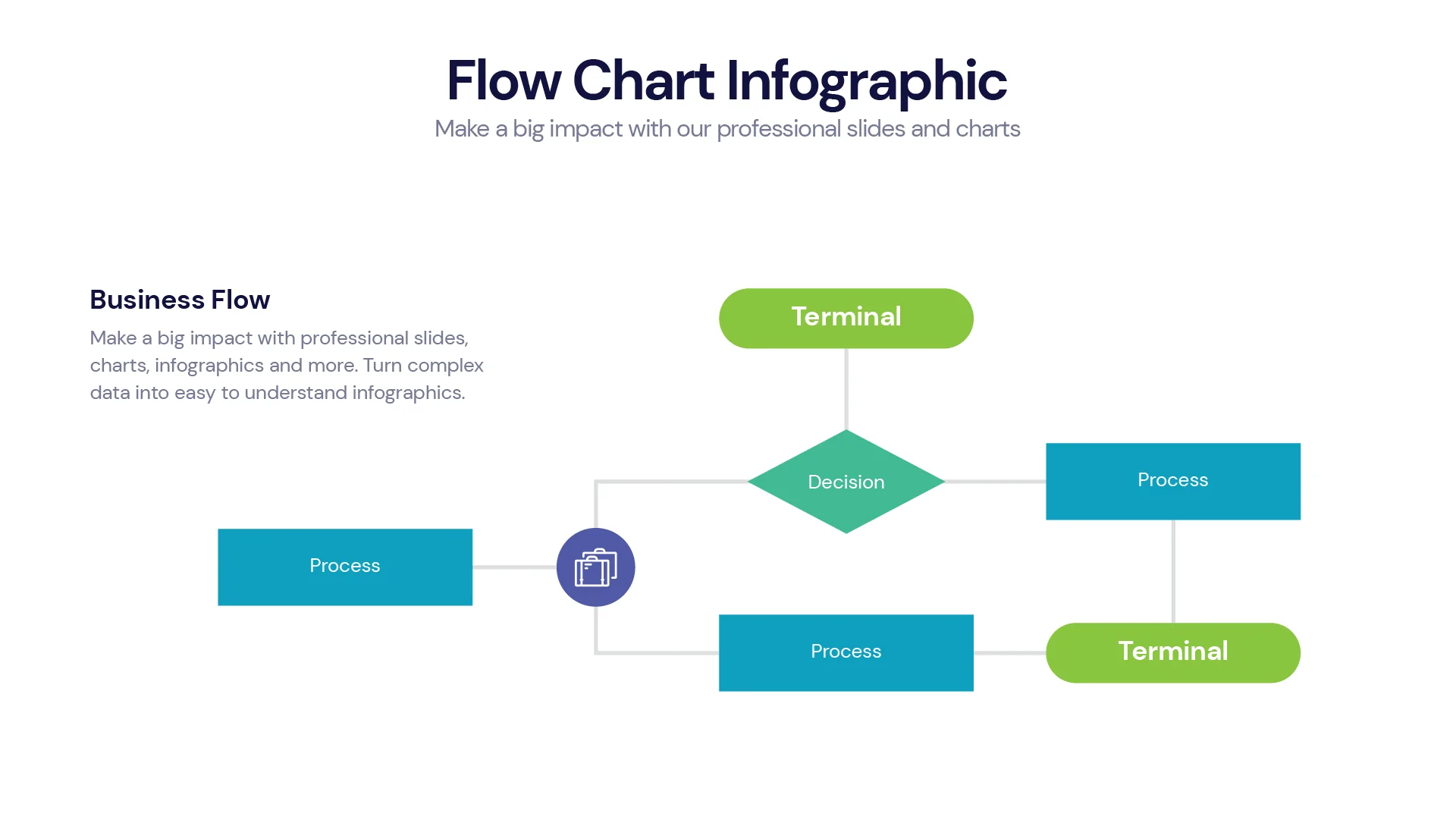 Flow Chart Infographic
Make a big impact with our professional slides and charts

Business Flow
Make a big impact with professional slides, charts, infographics and more. Turn complex data into easy to understand infographics.

Terminal

Decision

Process

Process

Process

Terminal